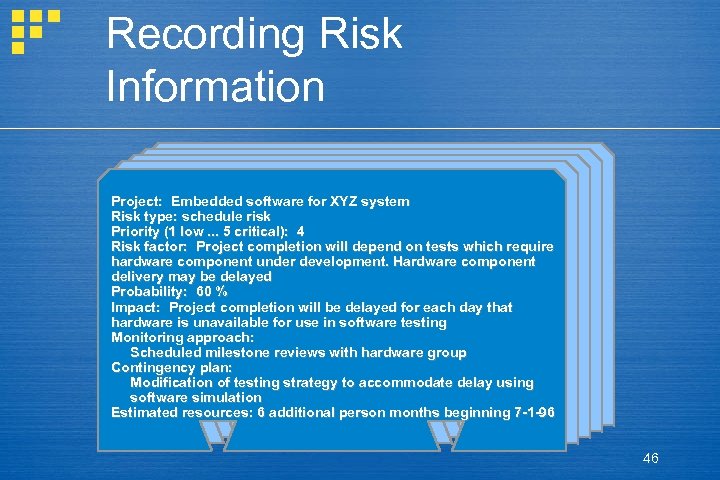 Recording Risk Information

Project: Embedded software for XYZ system
Risk type: schedule risk
Priority (1 low ... 5 critical): 4
Risk factor: Project completion will depend on tests which require hardware component under development. Hardware component delivery may be delayed
Probability: 60 %
Impact: Project completion will be delayed for each day that hardware is unavailable for use in software testing
Monitoring approach:
Scheduled milestone reviews with hardware group
Contingency plan:
Modification of testing strategy to accommodate delay using software simulation
Estimated resources: 6 additional person months beginning 7-1-96

46